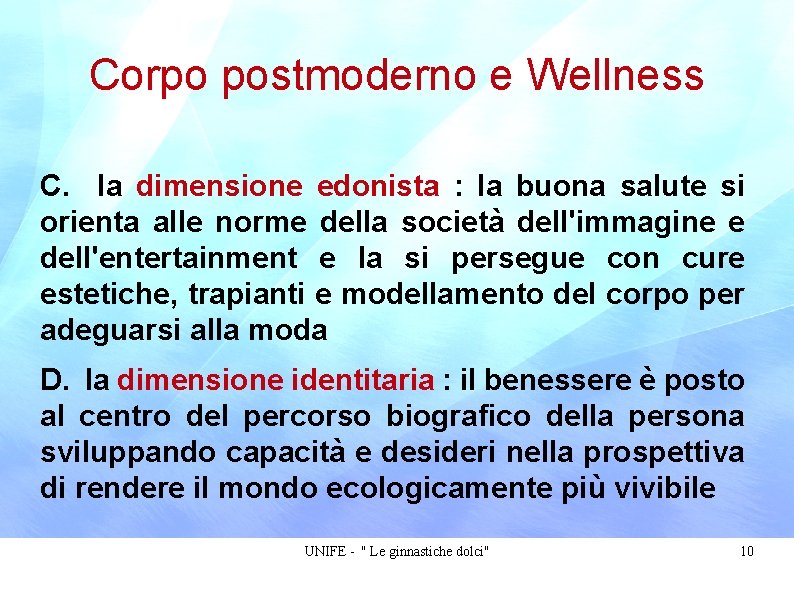 Corpo postmoderno e Wellness

C. la dimensione edonista : la buona salute si orienta alle norme della società dell'immagine e dell'entertainment e la si persegue con cure estetiche, trapianti e modellamento del corpo per adeguarsi alla moda

D. la dimensione identitaria : il benessere è posto al centro del percorso biografico della persona sviluppando capacità e desideri nella prospettiva di rendere il mondo ecologicamente più vivibile

UNIFE - " Le ginnastiche dolci"

10